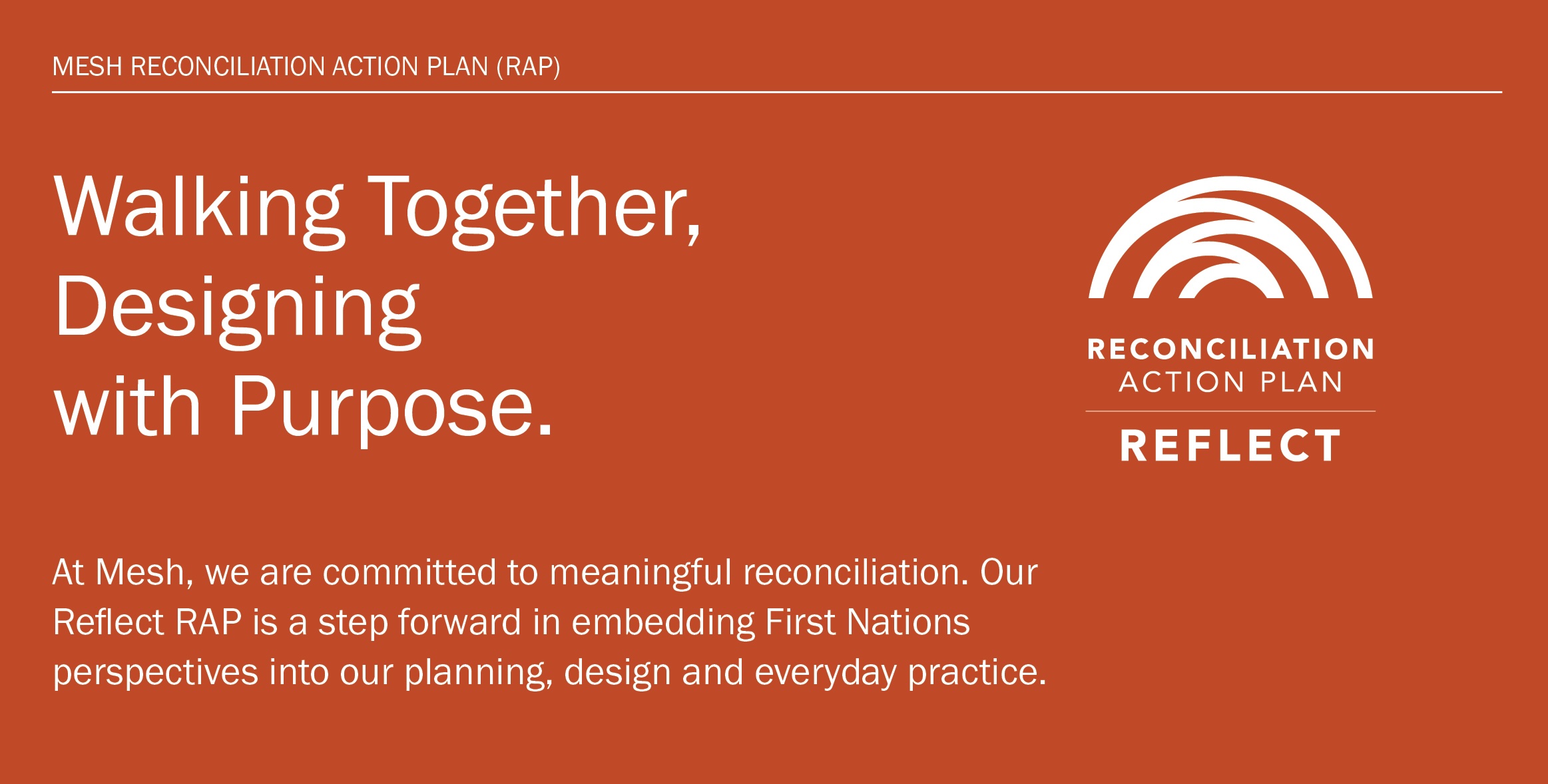 MESH RECONCILIATION ACTION PLAN (RAP)

Walking Together, Designing with Purpose.

RECONCILIATION
ACTION PLAN
REFLECT

At Mesh, we are committed to meaningful reconciliation. Our Reflect RAP is a step forward in embedding First Nations perspectives into our planning, design and everyday practice.